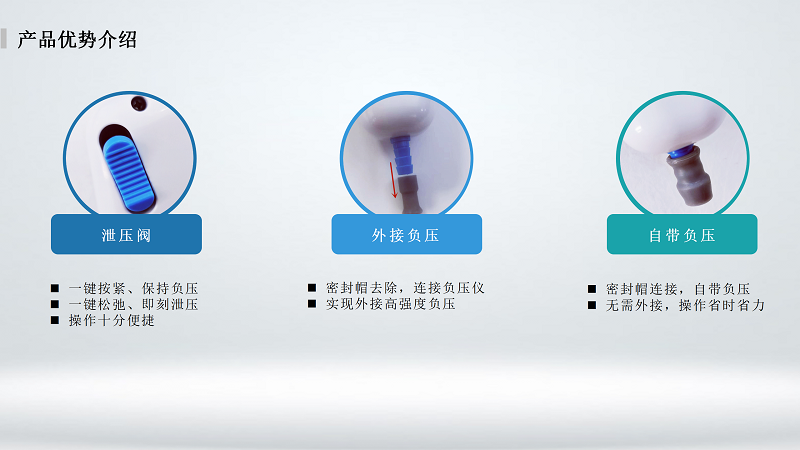 产品优势介绍

泄压阀

■ 一键按紧、保持负压
■ 一键松弛、即刻泄压
■ 操作十分便捷

外接负压

■ 密封帽去除，连接负压仪
■ 实现外接高强度负压

自带负压

■ 密封帽连接，自带负压
■ 无需外接，操作省时省力